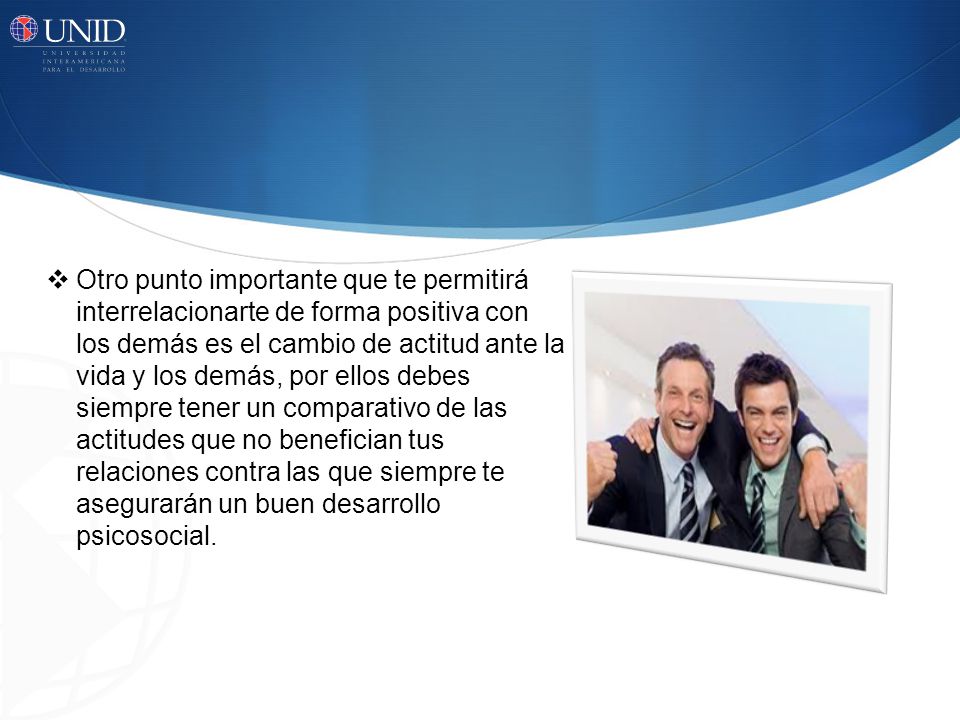 UNID
UNIVERSIDAD INTERAMERICANA PARA EL DESARROLLO

❖ Otro punto importante que te permitirá interrelacionarte de forma positiva con los demás es el cambio de actitud ante la vida y los demás, por ellos debes siempre tener un comparativo de las actitudes que no benefician tus relaciones contra las que siempre te asegurarán un buen desarrollo psicosocial.